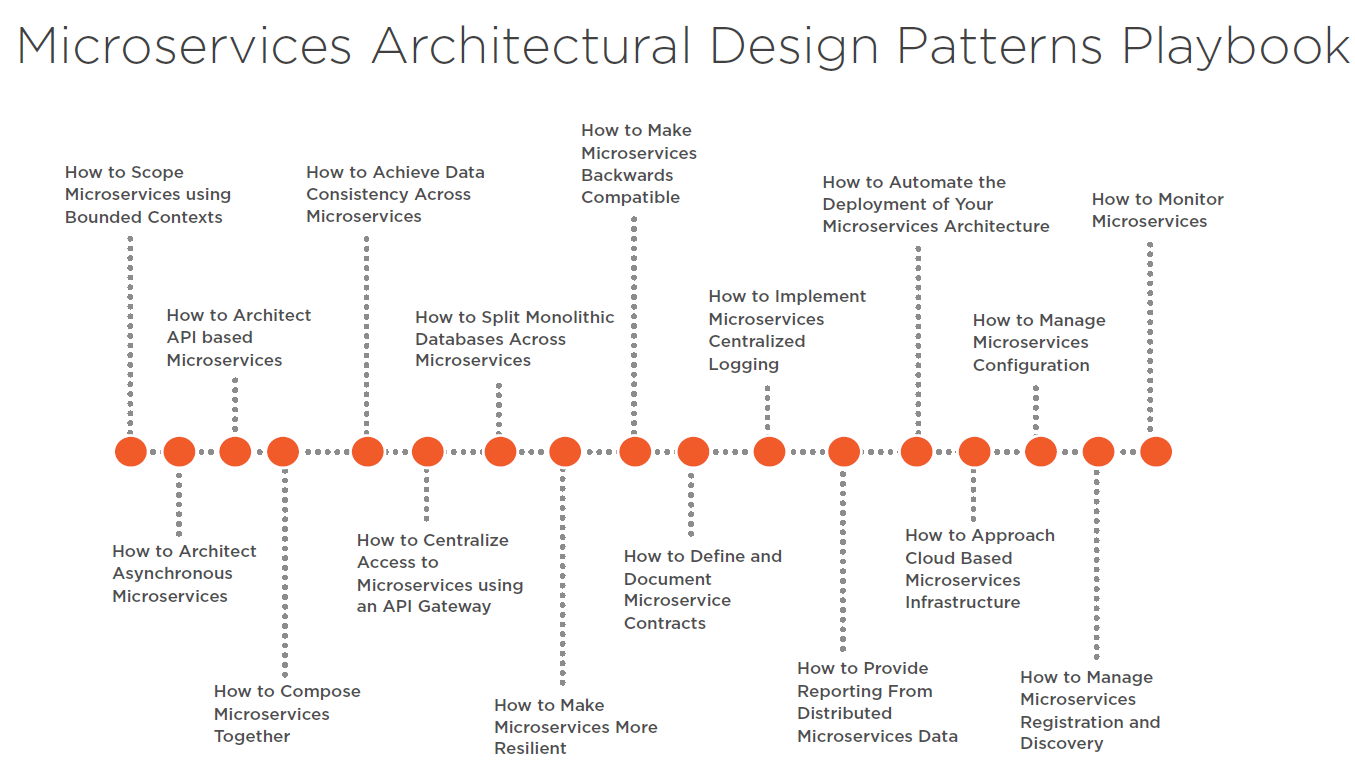 Microservices Architectural Design Patterns Playbook

How to Scope Microservices using Bounded Contexts

How to Architect Asynchronous Microservices

How to Architect API based Microservices

How to Compose Microservices Together

How to Achieve Data Consistency Across Microservices

How to Centralize Access to Microservices using an API Gateway

How to Split Monolithic Databases Across Microservices

How to Make Microservices More Resilient

How to Make Microservices Backwards Compatible

How to Define and Document Microservice Contracts

How to Implement Microservices Centralized Logging

How to Provide Reporting From Distributed Microservices Data

How to Automate the Deployment of Your Microservices Architecture

How to Approach Cloud Based Microservices Infrastructure

How to Manage Microservices Configuration

How to Manage Microservices Registration and Discovery

How to Monitor Microservices